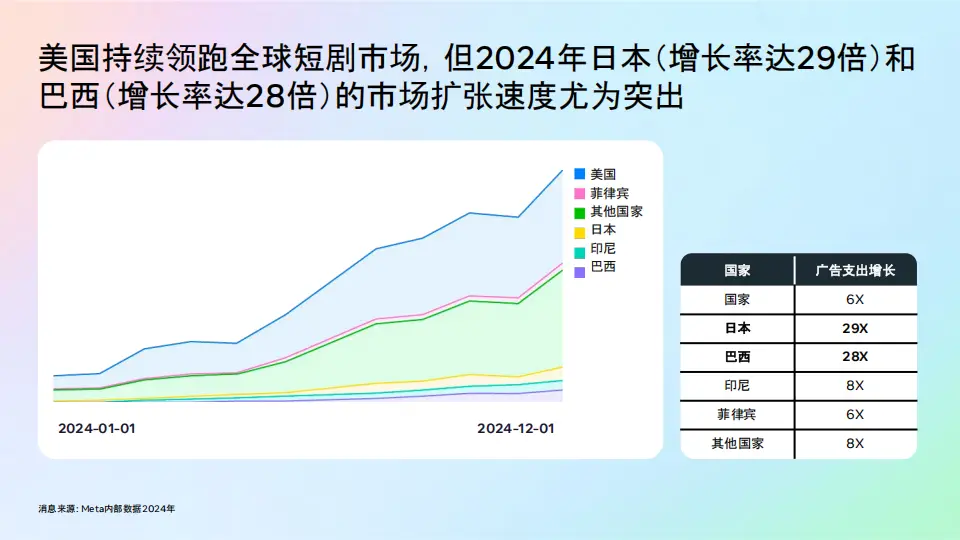 美国持续领跑全球短剧市场，但2024年日本（增长率达29倍）和巴西（增长率达28倍）的市场扩张速度尤为突出

美国
菲律宾
其他国家
日本
印尼
巴西

2024-01-01
2024-12-01

| 国家 | 广告支出增长 |
|---|---|
| 国家 | 6X |
| 日本 | 29X |
| 巴西 | 28X |
| 印尼 | 8X |
| 菲律宾 | 6X |
| 其他国家 | 8X |

消息来源：Meta内部数据2024年